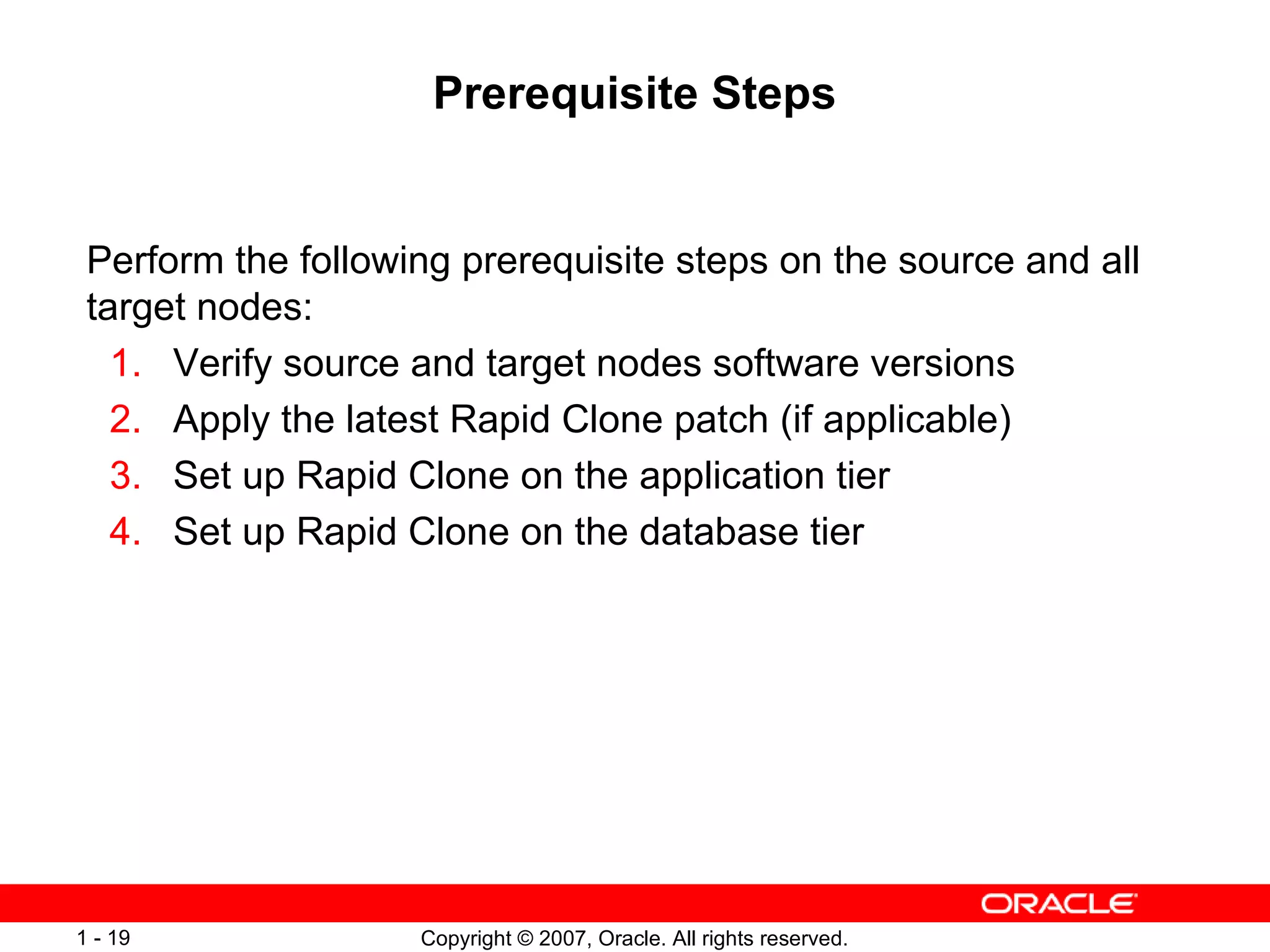 Prerequisite Steps

Perform the following prerequisite steps on the source and all target nodes:

1. Verify source and target nodes software versions
2. Apply the latest Rapid Clone patch (if applicable)
3. Set up Rapid Clone on the application tier
4. Set up Rapid Clone on the database tier

ORACLE

1 - 19

Copyright © 2007, Oracle. All rights reserved.